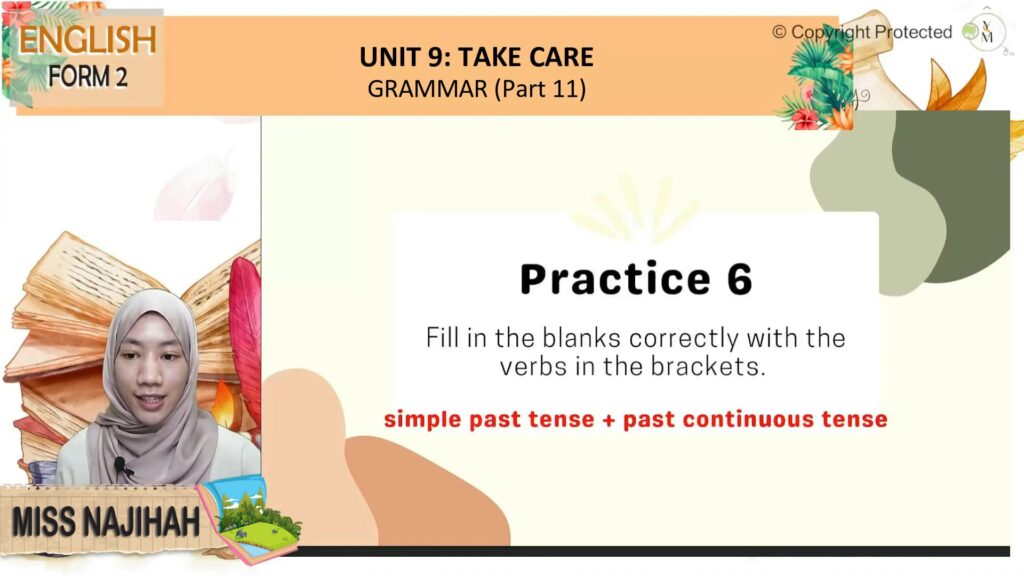 ENGLISH
FORM 2

UNIT 9: TAKE CARE
GRAMMAR (Part 11)

© Copyright Protected

Practice 6

Fill in the blanks correctly with the verbs in the brackets.

simple past tense + past continuous tense

MISS NAJIHAH